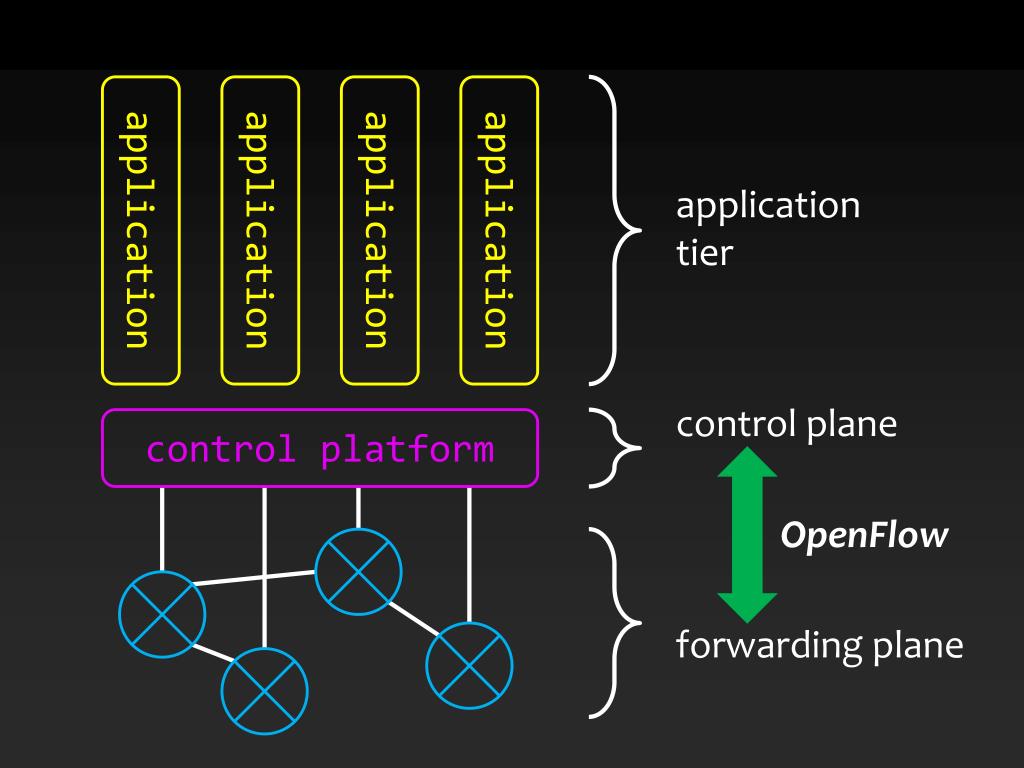 application

application

application

application

application tier

control platform

control plane

OpenFlow

forwarding plane